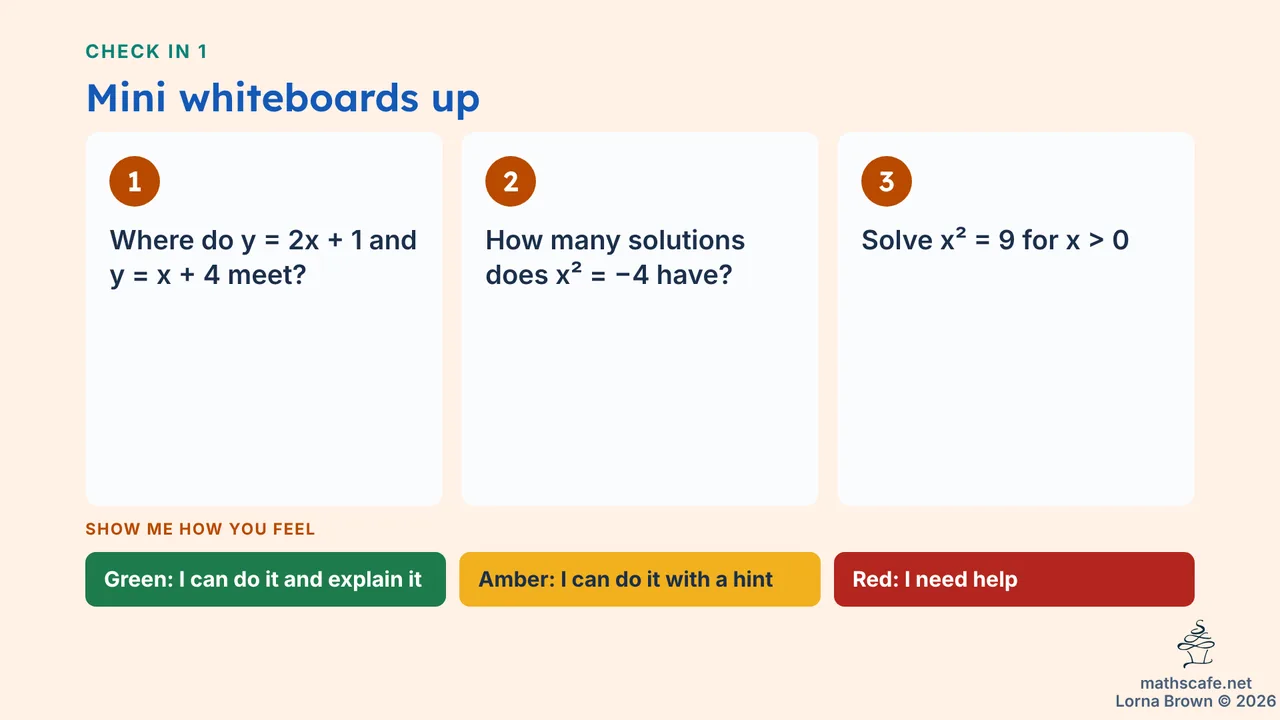 CHECK IN 1

Mini whiteboards up

1

Where do $y = 2x + 1$ and $y = x + 4$ meet?

2

How many solutions does $x^2 = -4$ have?

3

Solve $x^2 = 9$ for $x > 0$

SHOW ME HOW YOU FEEL

Green: I can do it and explain it

Amber: I can do it with a hint

Red: I need help

mathscafe.net
Lorna Brown © 2026